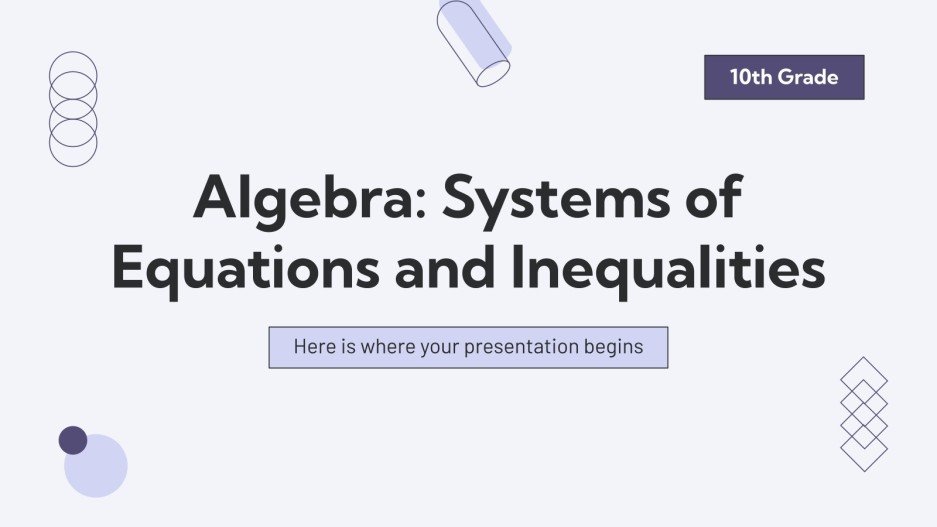 10th Grade

Algebra: Systems of Equations and Inequalities

Here is where your presentation begins